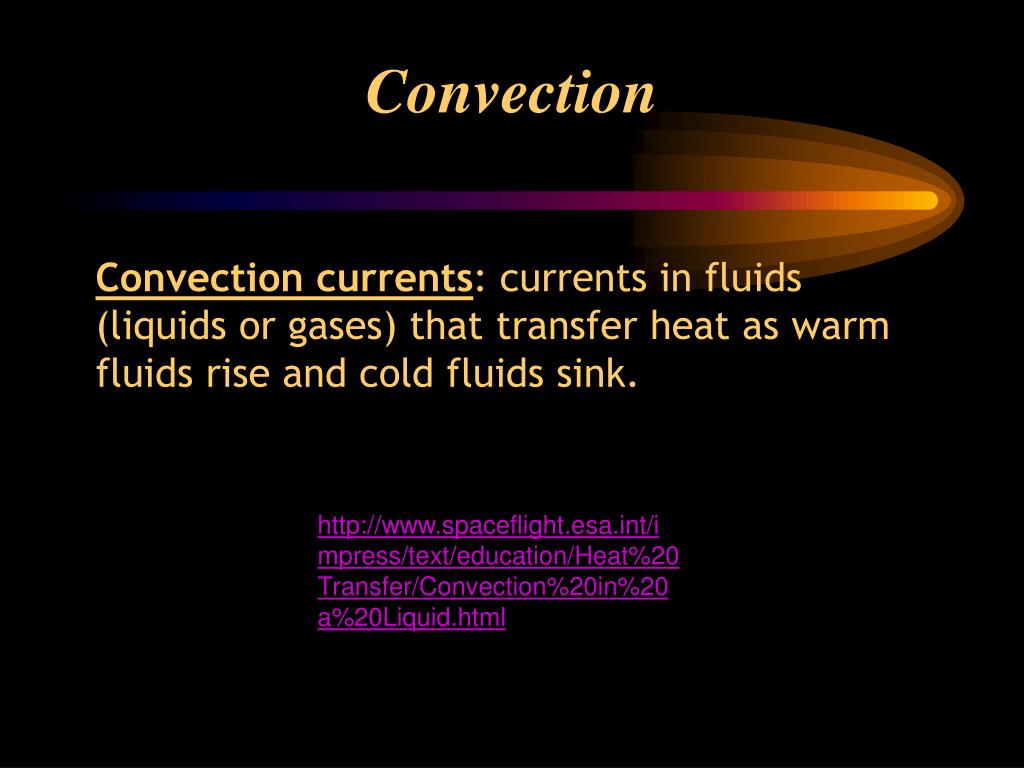 Convection

Convection currents: currents in fluids (liquids or gases) that transfer heat as warm fluids rise and cold fluids sink.

http://www.spaceflight.esa.int/impress/text/education/Heat%20Transfer/Convection%20in%20a%20Liquid.html